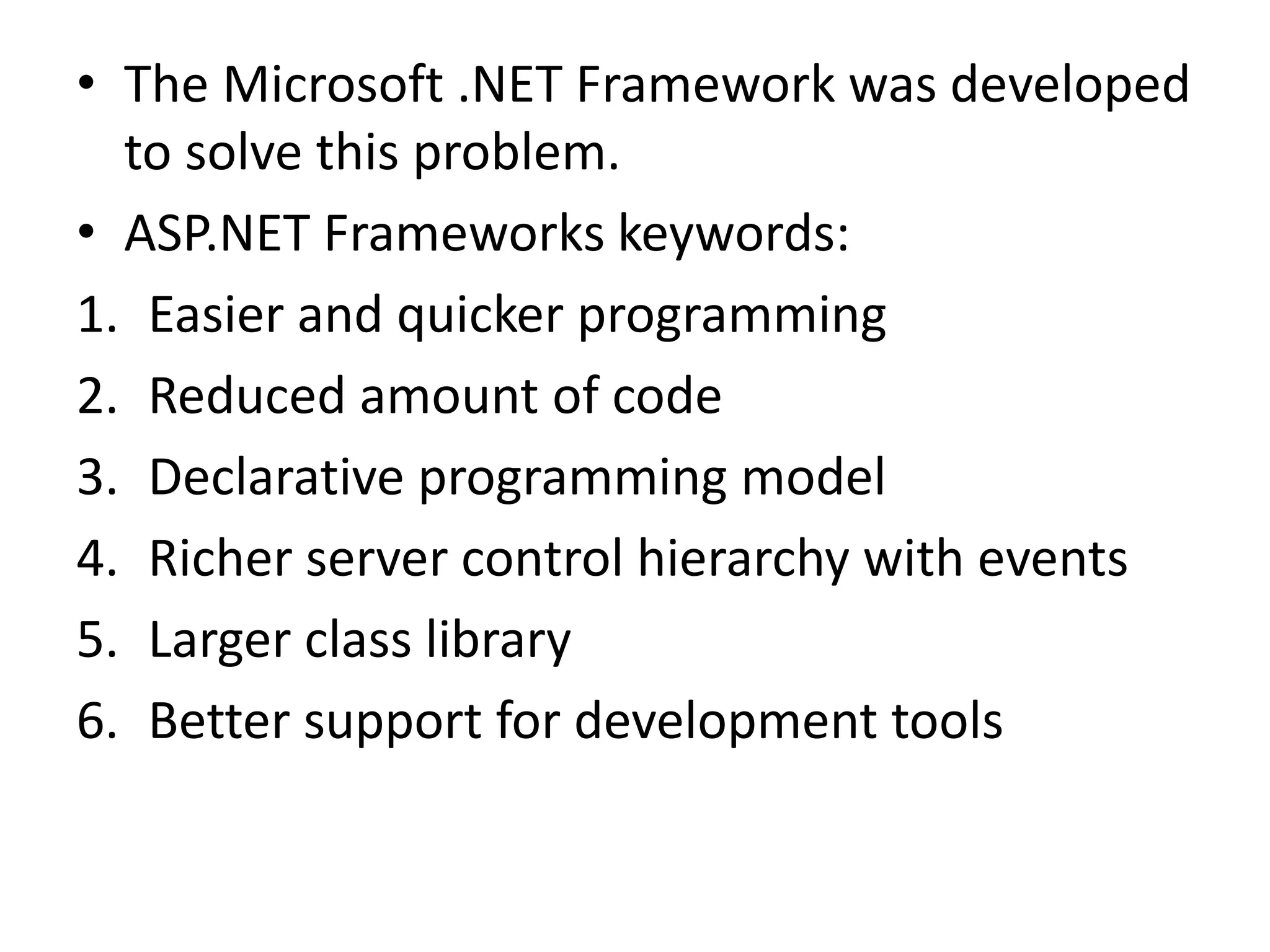 • The Microsoft .NET Framework was developed to solve this problem.
• ASP.NET Frameworks keywords:
1. Easier and quicker programming
2. Reduced amount of code
3. Declarative programming model
4. Richer server control hierarchy with events
5. Larger class library
6. Better support for development tools